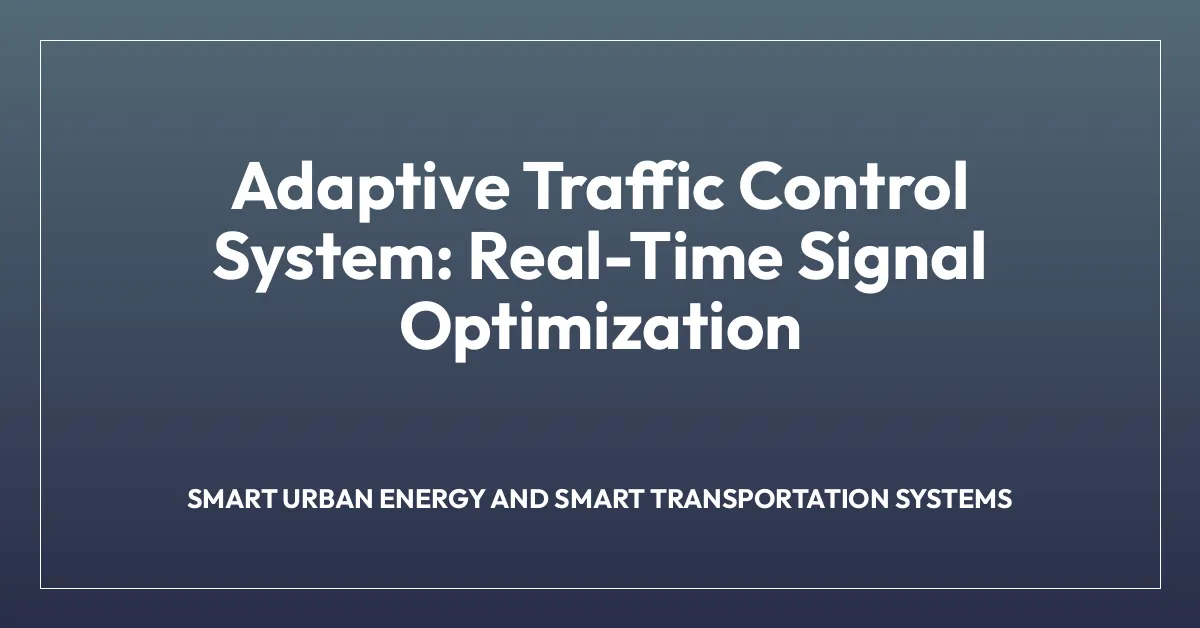 Adaptive Traffic Control System: Real-Time Signal Optimization

SMART URBAN ENERGY AND SMART TRANSPORTATION SYSTEMS